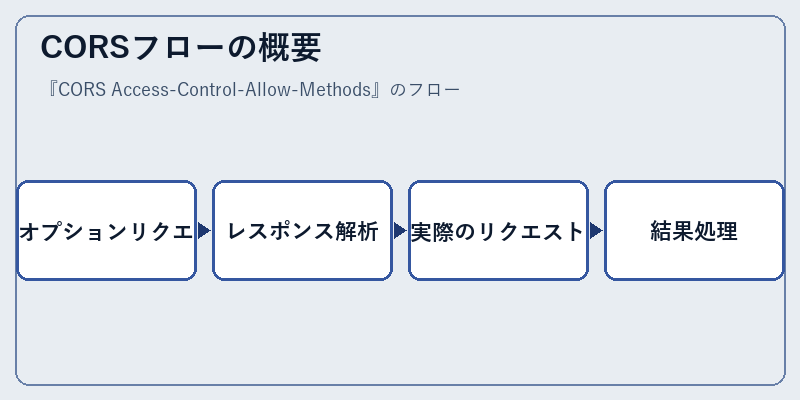 CORSフローの概要

『CORS Access-Control-Allow-Methods』のフロー

オプションリクエ

レスポンス解析

実際のリクエスト

結果処理